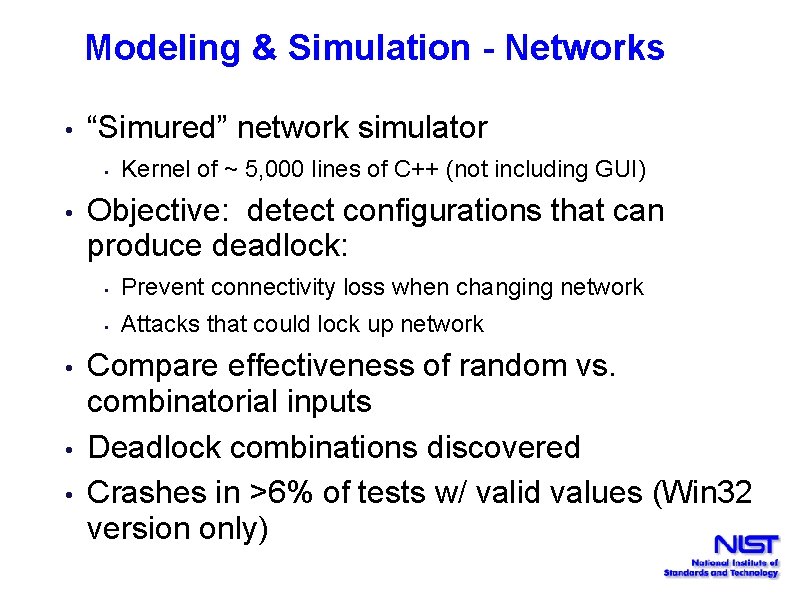 Modeling & Simulation - Networks

• “Simured” network simulator

• Kernel of ~ 5,000 lines of C++ (not including GUI)

• Objective: detect configurations that can produce deadlock:

• Prevent connectivity loss when changing network

• Attacks that could lock up network

• Compare effectiveness of random vs. combinatorial inputs

• Deadlock combinations discovered

• Crashes in >6% of tests w/ valid values (Win32 version only)

NIST
National Institute of Standards and Technology